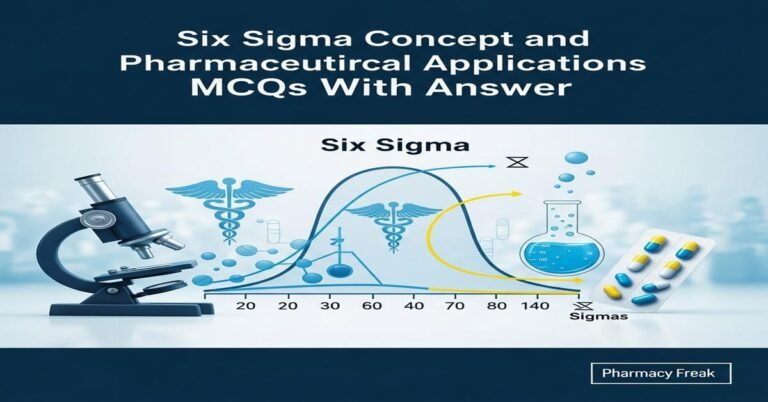 Six Sigma Concept and Pharmaceutircal Applications MCQs With Answer

Six Sigma

20 20 30 60 40 70 80 140

Sigmas

Pharmacy Freak